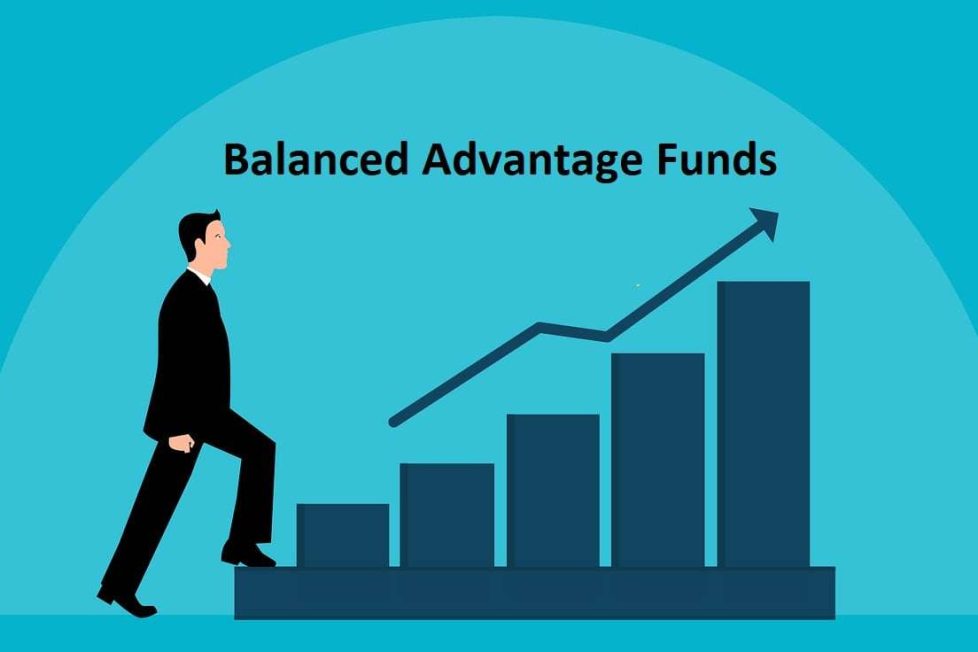 Balanced Advantage Funds